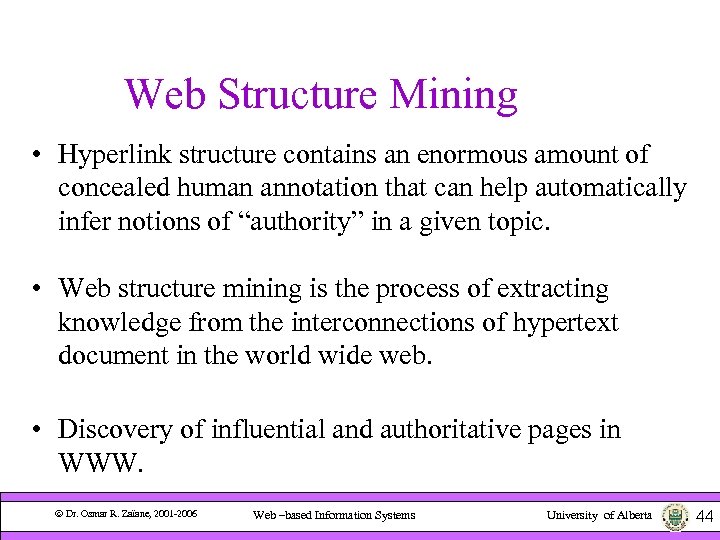 Web Structure Mining

• Hyperlink structure contains an enormous amount of concealed human annotation that can help automatically infer notions of “authority” in a given topic.

• Web structure mining is the process of extracting knowledge from the interconnections of hypertext document in the world wide web.

• Discovery of influential and authoritative pages in WWW.

© Dr. Osmar R. Zaïane, 2001-2006 Web –based Information Systems University of Alberta 44